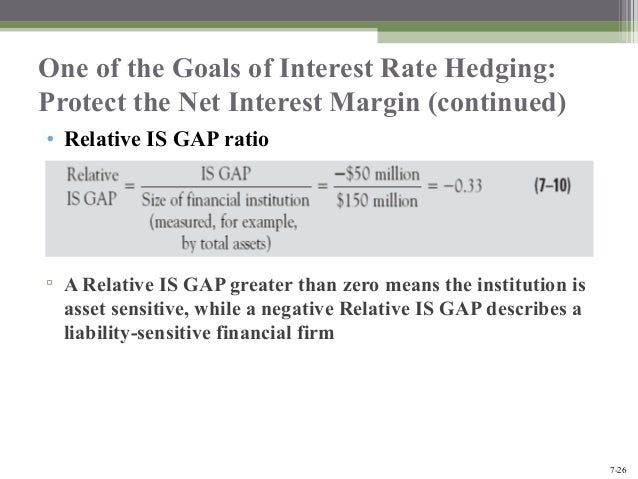 One of the Goals of Interest Rate Hedging: Protect the Net Interest Margin (continued)

• Relative IS GAP ratio

$\text{Relative IS GAP} = \frac{\text{IS GAP}}{\text{Size of financial institution (measured, for example, by total assets)}} = \frac{-\$50 \text{ million}}{\$150 \text{ million}} = -0.33$ (7–10)

▫ A Relative IS GAP greater than zero means the institution is asset sensitive, while a negative Relative IS GAP describes a liability-sensitive financial firm

7-26